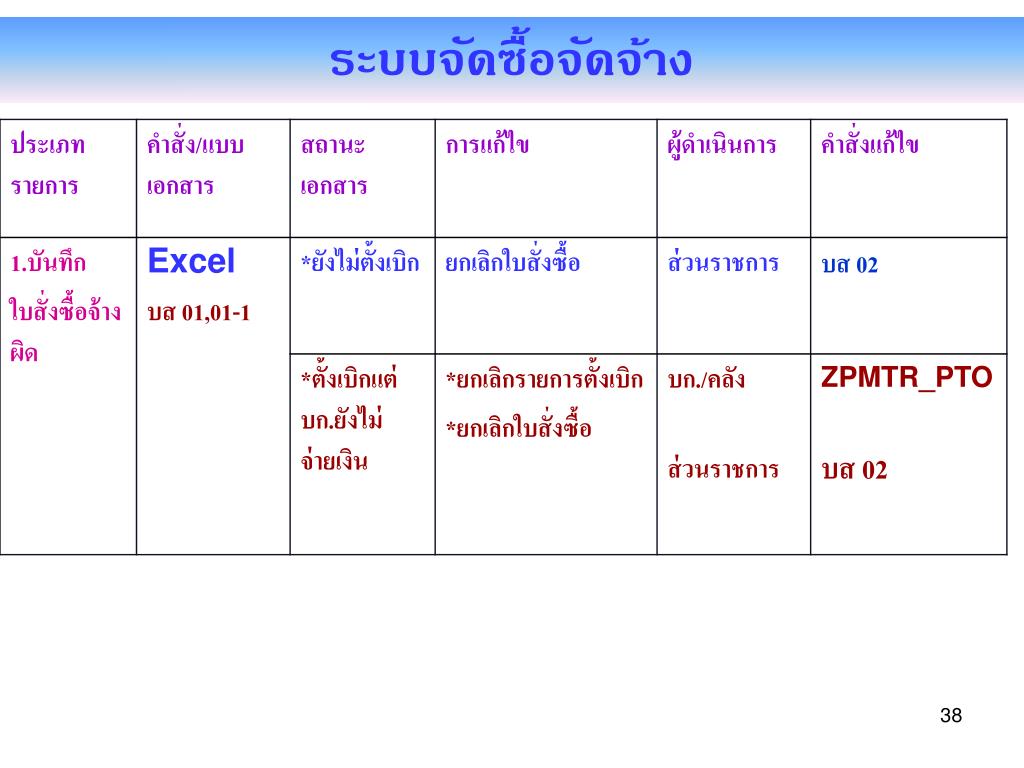 ระบบจัดซื้อจัดจ้าง

| ประเภทรายการ | คำสั่ง/แบบเอกสาร | สถานะเอกสาร | การแก้ไข | ผู้ดำเนินการ | คำสั่งแก้ไข |
|---|---|---|---|---|---|
| 1.บันทึกใบสั่งซื้อจ้างผิด | Excel บส 01,01-1 | *ยังไม่ตั้งเบิก | ยกเลิกใบสั่งซื้อ | ส่วนราชการ | บส 02 |
| | | *ตั้งเบิกแต่ บก.ยังไม่จ่ายเงิน | *ยกเลิกรายการตั้งเบิก *ยกเลิกใบสั่งซื้อ | บก./คลัง ส่วนราชการ | ZPMTR_PTO บส 02 |

38